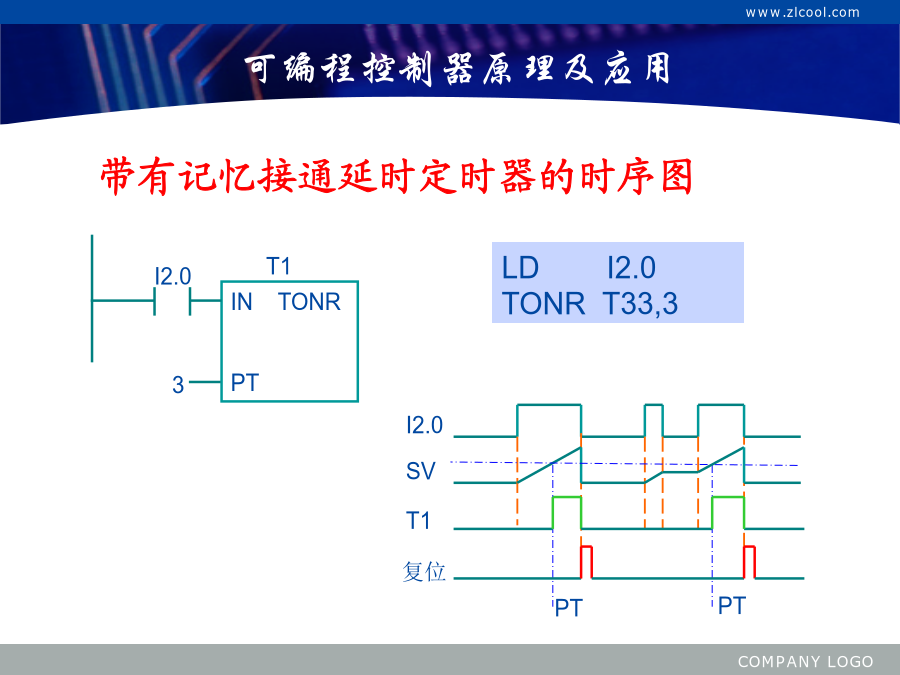 www.zlcool.com

可编程控制器原理及应用

带有记忆接通延时定时器的时序图

I2.0

T1

IN TONR

3

PT

LD I2.0
TONR T33,3

I2.0

SV

T1

复位

PT

PT

COMPANY LOGO